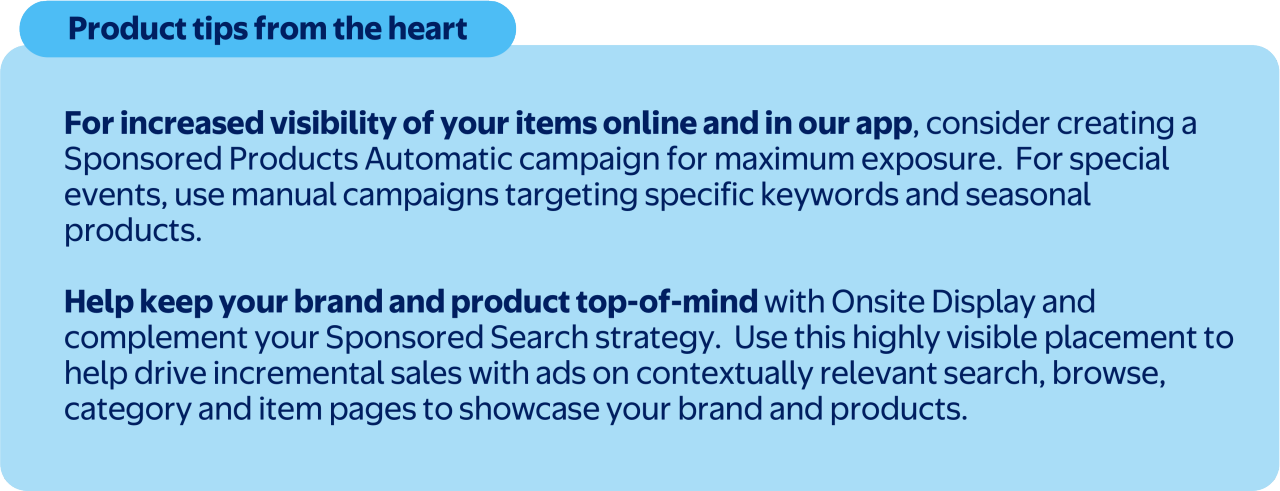 Product tips from the heart

For increased visibility of your items online and in our app, consider creating a Sponsored Products Automatic campaign for maximum exposure. For special events, use manual campaigns targeting specific keywords and seasonal products.

Help keep your brand and product top-of-mind with Onsite Display and complement your Sponsored Search strategy. Use this highly visible placement to help drive incremental sales with ads on contextually relevant search, browse, category and item pages to showcase your brand and products.